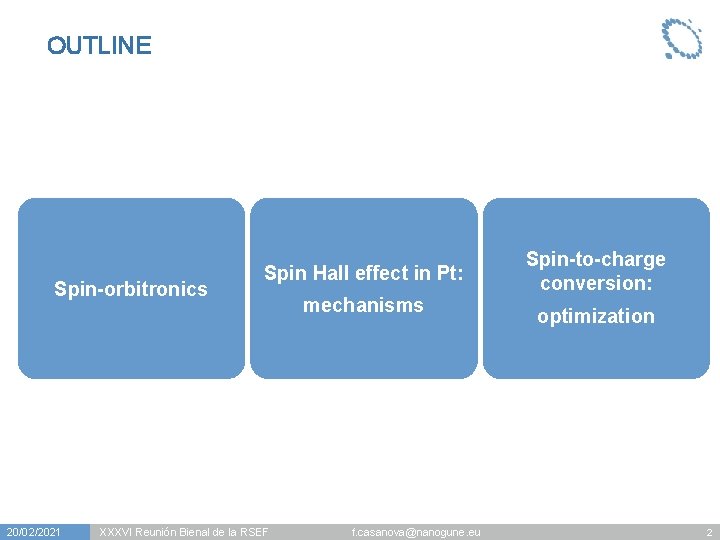 OUTLINE

Spin-orbitronics

Spin Hall effect in Pt:

mechanisms

Spin-to-charge conversion:

optimization

20/02/2021 XXXVI Reunión Bienal de la RSEF f.casanova@nanogune.eu 2